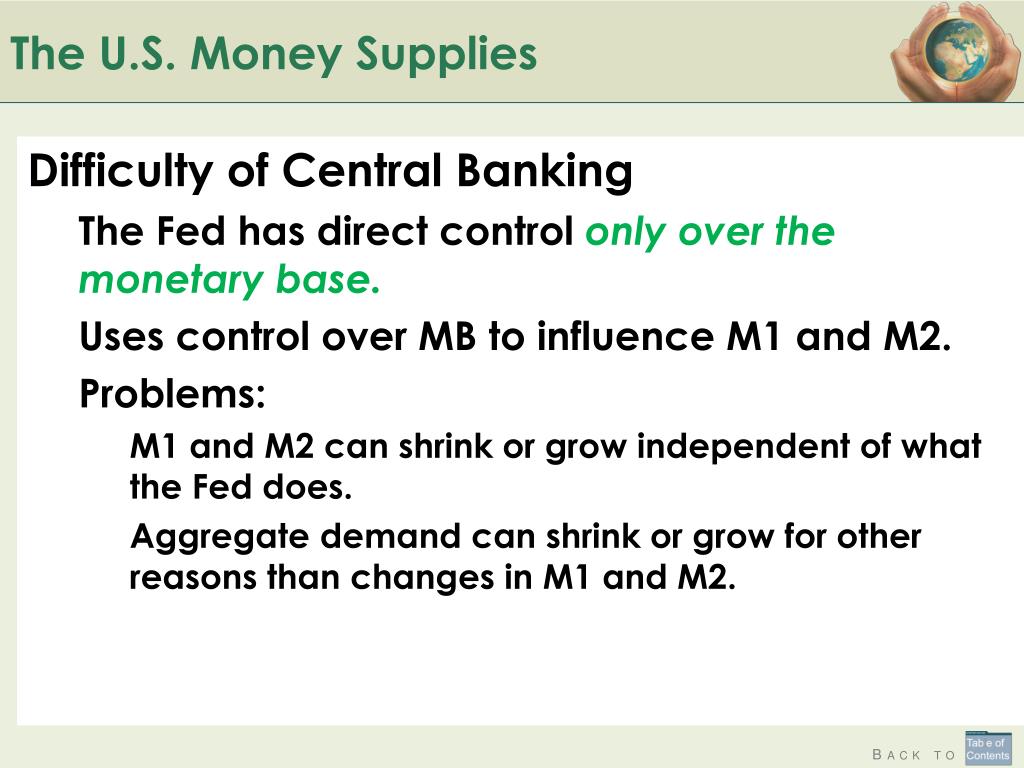 The U.S. Money Supplies

Difficulty of Central Banking

The Fed has direct control only over the monetary base.

Uses control over MB to influence M1 and M2.

Problems:

M1 and M2 can shrink or grow independent of what the Fed does.

Aggregate demand can shrink or grow for other reasons than changes in M1 and M2.

BACK TO Table of Contents